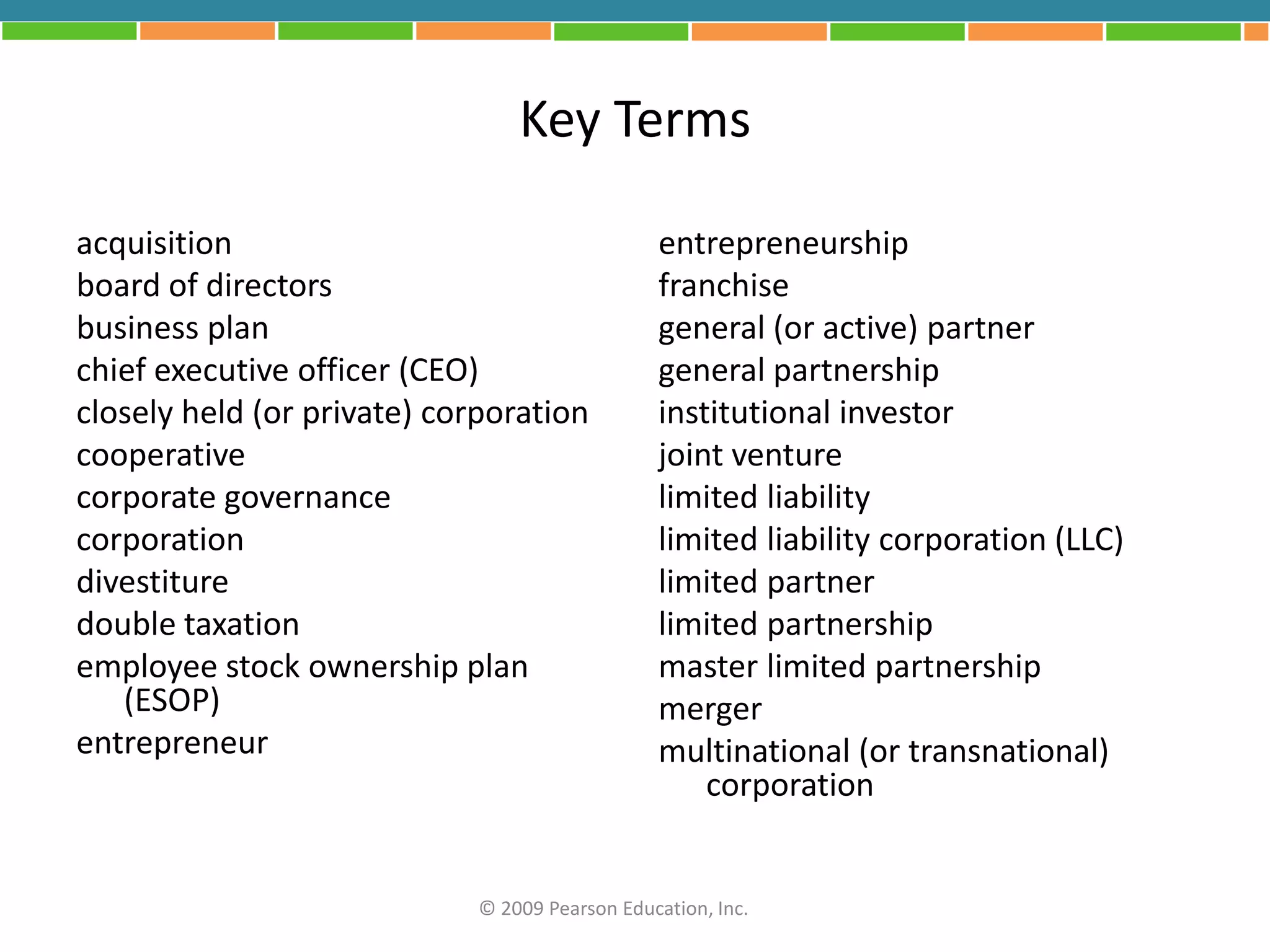 Key Terms

acquisition
board of directors
business plan
chief executive officer (CEO)
closely held (or private) corporation
cooperative
corporate governance
corporation
divestiture
double taxation
employee stock ownership plan (ESOP)
entrepreneur

entrepreneurship
franchise
general (or active) partner
general partnership
institutional investor
joint venture
limited liability
limited liability corporation (LLC)
limited partner
limited partnership
master limited partnership
merger
multinational (or transnational) corporation

© 2009 Pearson Education, Inc.